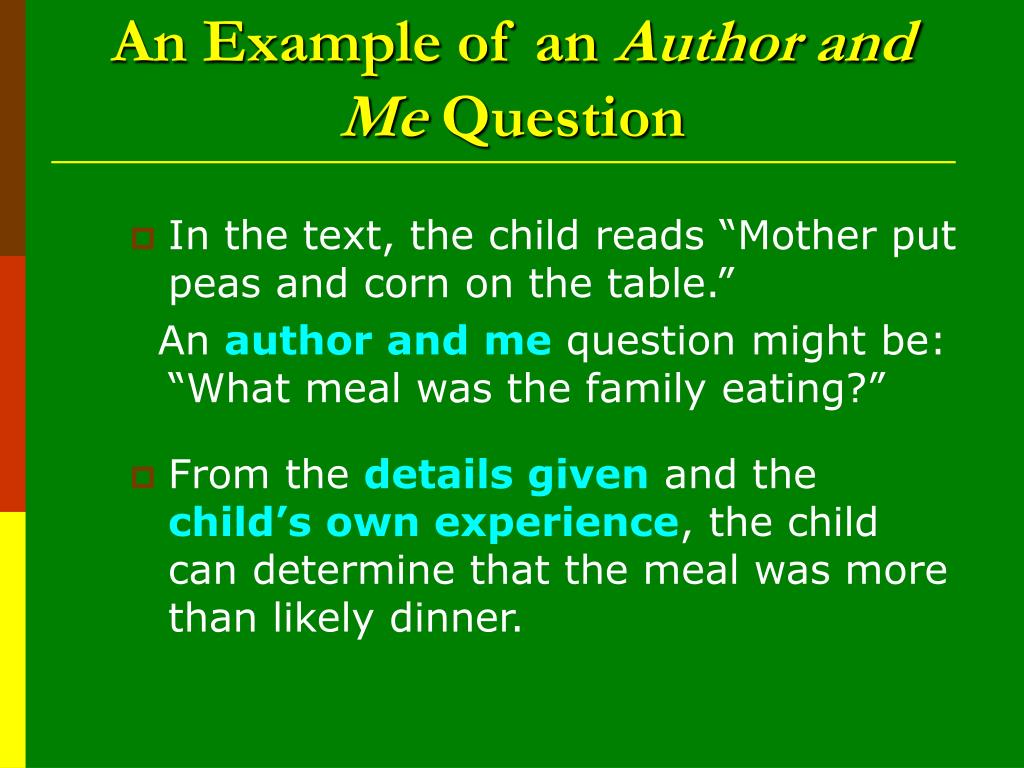 An Example of an Author and Me Question

In the text, the child reads “Mother put peas and corn on the table.”

An author and me question might be: “What meal was the family eating?”

From the details given and the child’s own experience, the child can determine that the meal was more than likely dinner.